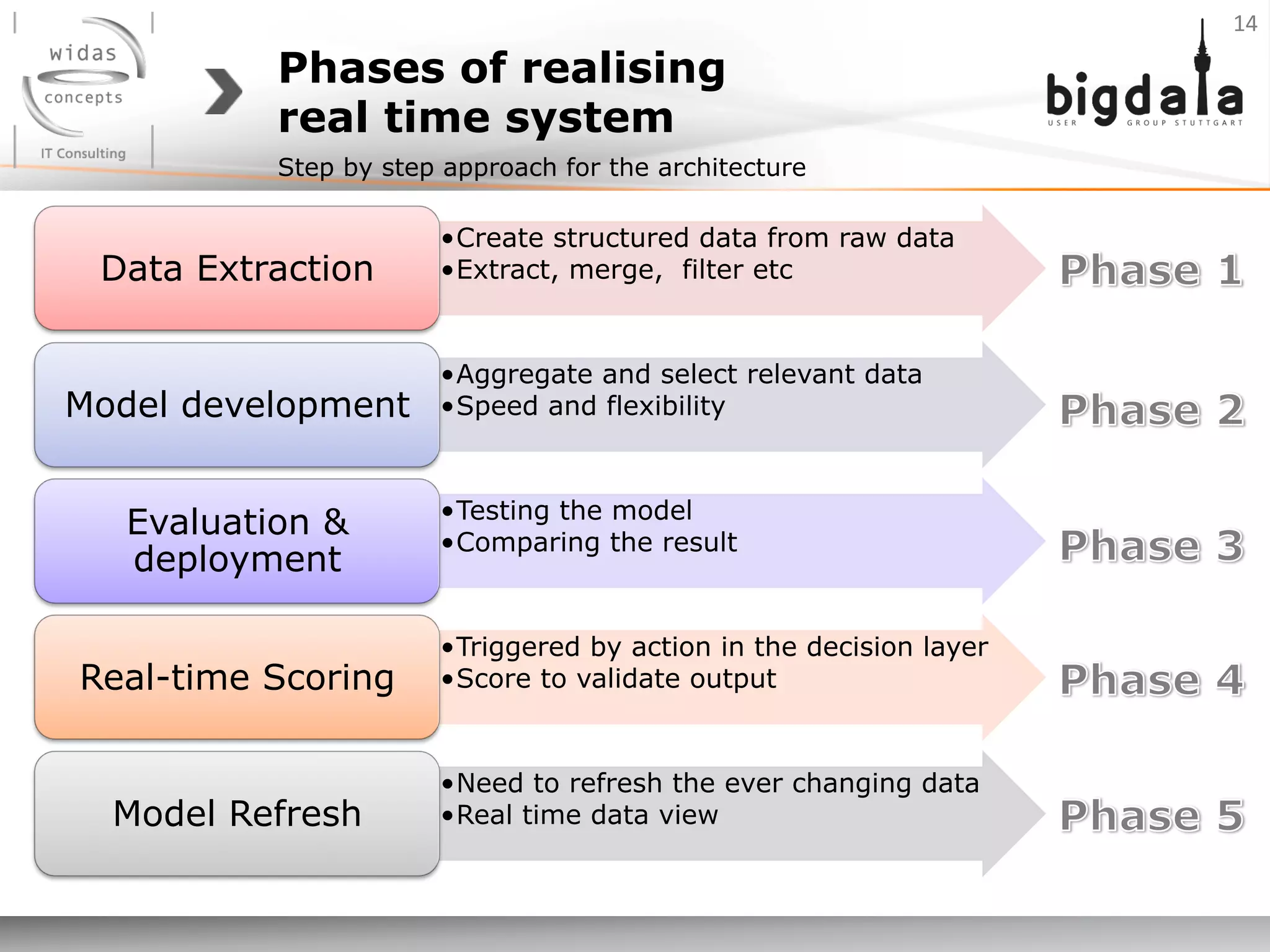 widas
concepts
IT Consulting

Phases of realising real time system

Step by step approach for the architecture

14

bigdata
USER GROUP STUTTGART

Data Extraction
•Create structured data from raw data
•Extract, merge, filter etc
Phase 1

Model development
•Aggregate and select relevant data
•Speed and flexibility
Phase 2

Evaluation & deployment
•Testing the model
•Comparing the result
Phase 3

Real-time Scoring
•Triggered by action in the decision layer
•Score to validate output
Phase 4

Model Refresh
•Need to refresh the ever changing data
•Real time data view
Phase 5